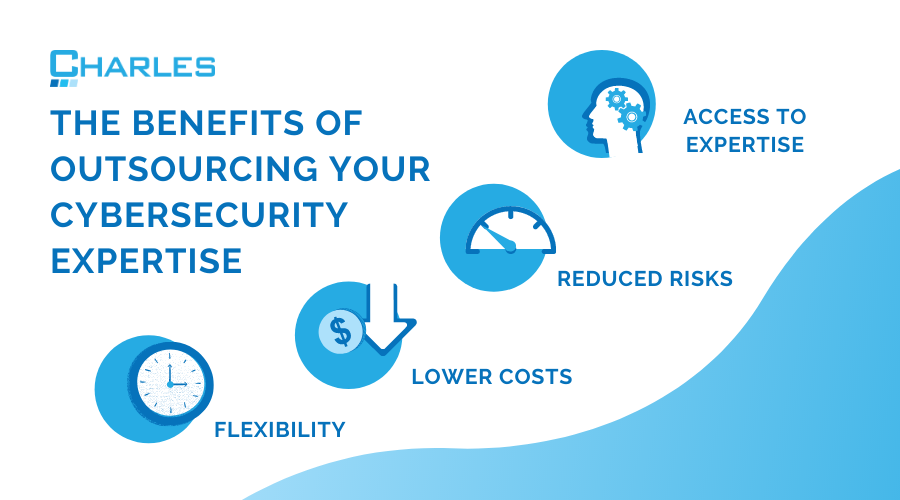 CHARLES

THE BENEFITS OF OUTSOURCING YOUR CYBERSECURITY EXPERTISE

ACCESS TO EXPERTISE

REDUCED RISKS

$

LOWER COSTS

FLEXIBILITY